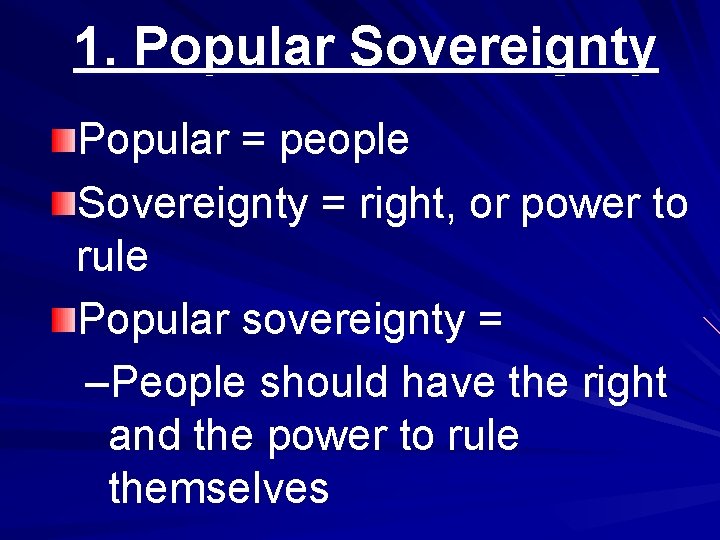 1. Popular Sovereignty

Popular = people

Sovereignty = right, or power to rule

Popular sovereignty =

–People should have the right and the power to rule themselves